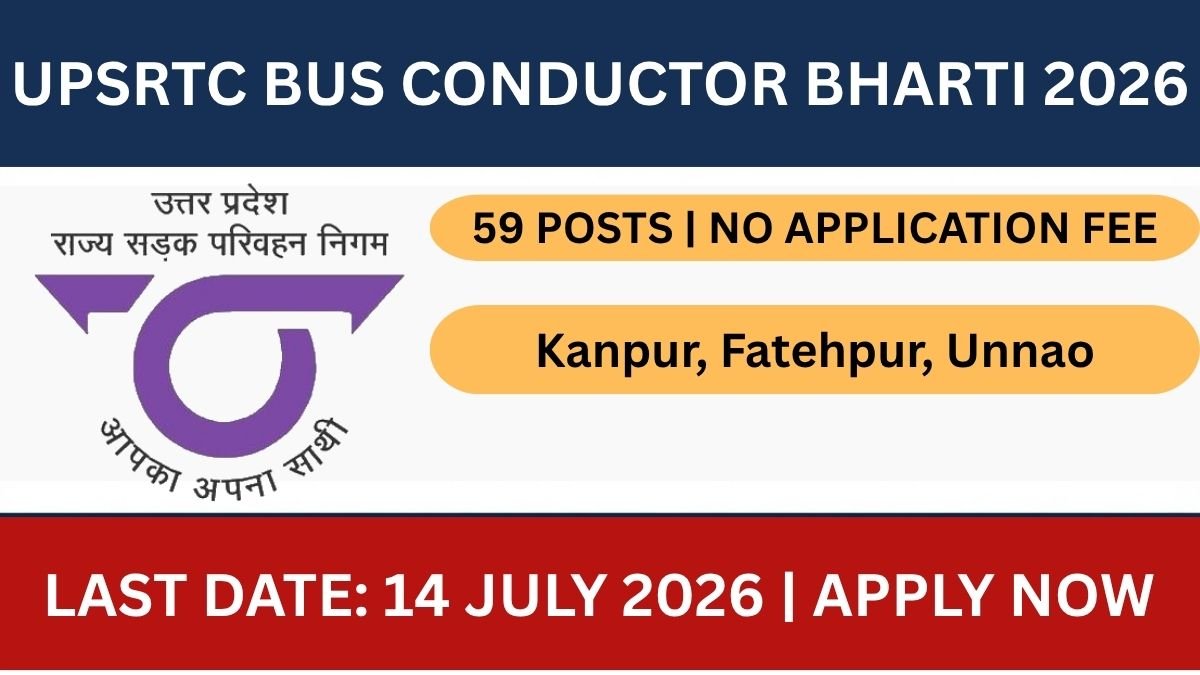 UPSRTC BUS CONDUCTOR BHARTI 2026

उत्तर प्रदेश
राज्य सड़क परिवहन निगम

आपका अपना साथी

59 POSTS | NO APPLICATION FEE

Kanpur, Fatehpur, Unnao

LAST DATE: 14 JULY 2026 | APPLY NOW